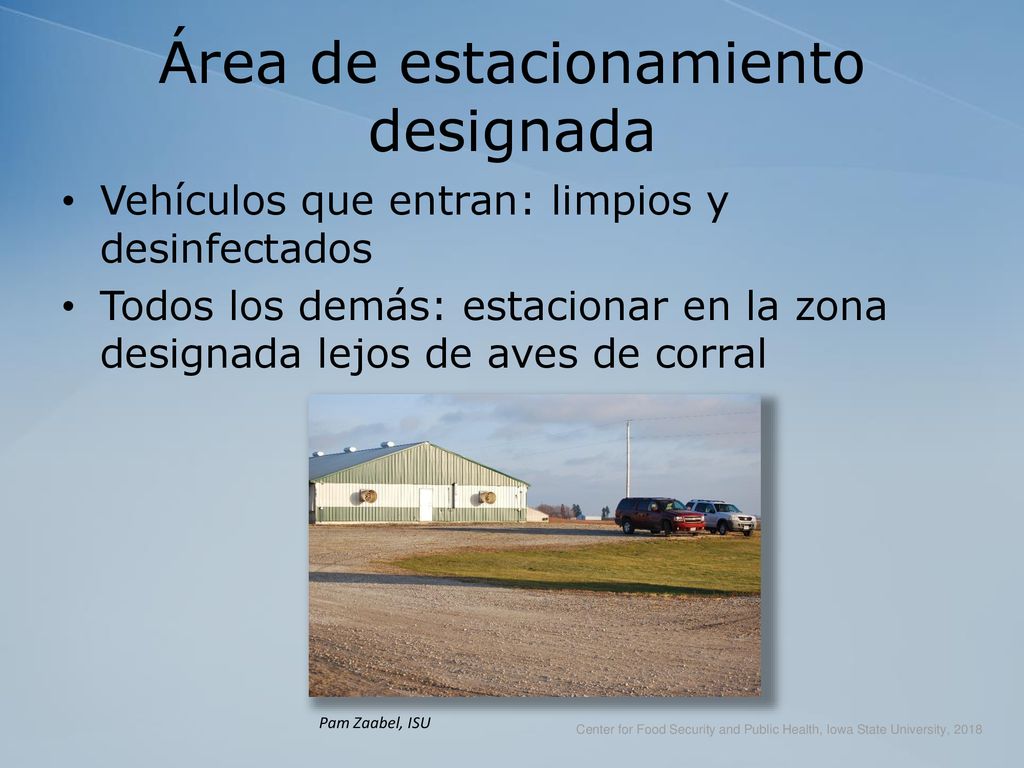 Área de estacionamiento designada

• Vehículos que entran: limpios y desinfectados
• Todos los demás: estacionar en la zona designada lejos de aves de corral

Pam Zaabel, ISU

Center for Food Security and Public Health, Iowa State University, 2018